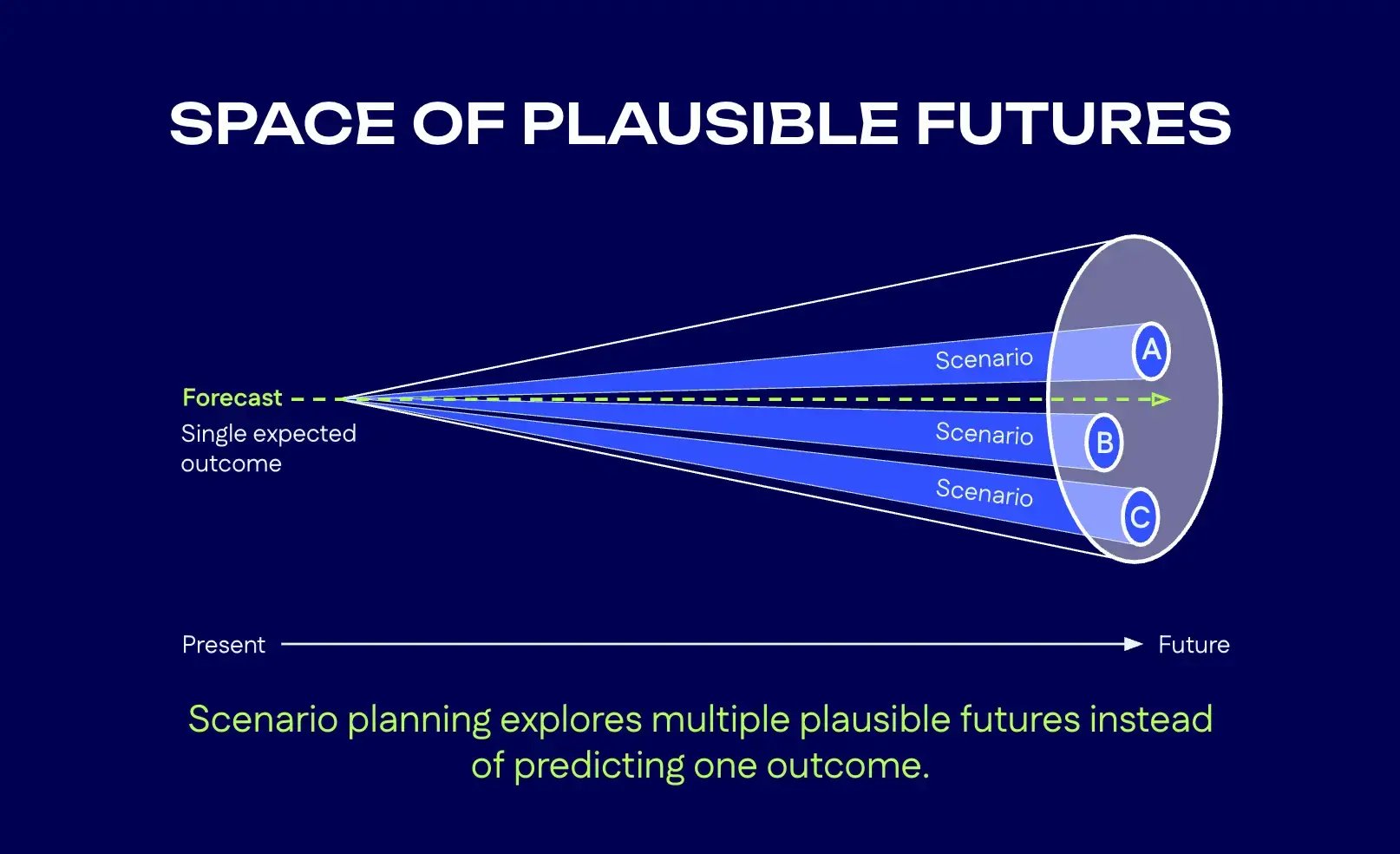 SPACE OF PLAUSIBLE FUTURES

Forecast
Single expected outcome

Scenario A

Scenario B

Scenario C

Present

Future

Scenario planning explores multiple plausible futures instead of predicting one outcome.